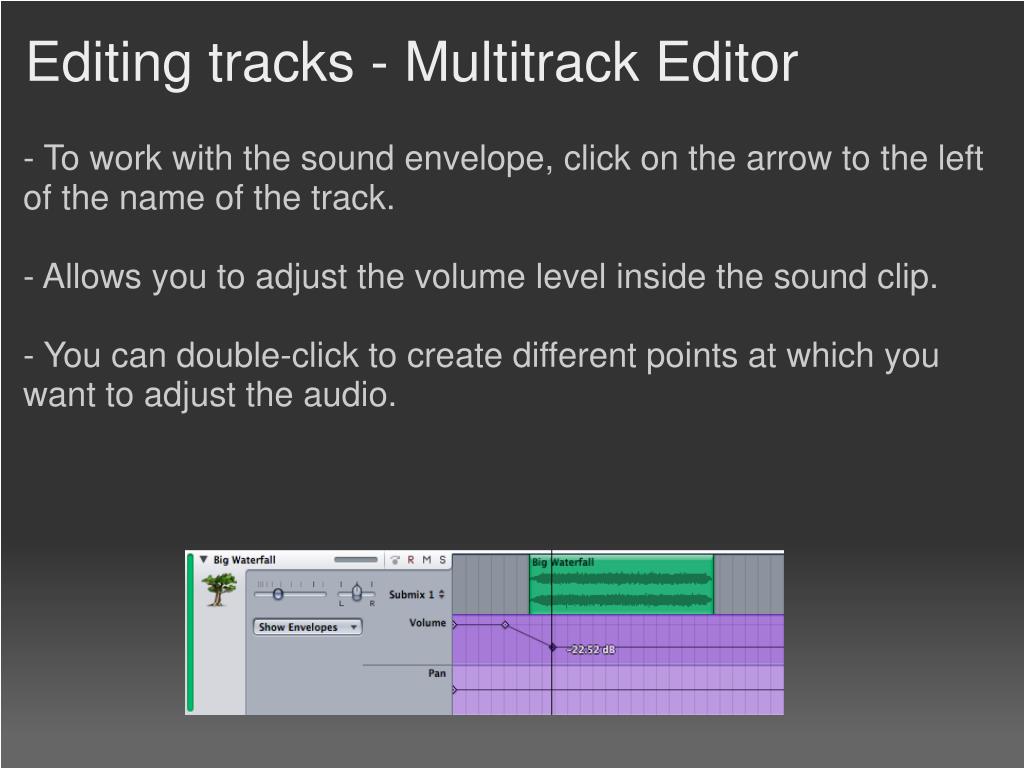 Editing tracks - Multitrack Editor

- To work with the sound envelope, click on the arrow to the left of the name of the track.

- Allows you to adjust the volume level inside the sound clip.

- You can double-click to create different points at which you want to adjust the audio.

Big Waterfall
R M S
L R
Submix 1
Show Envelopes
Volume
Pan
Big Waterfall
-22.52 dB